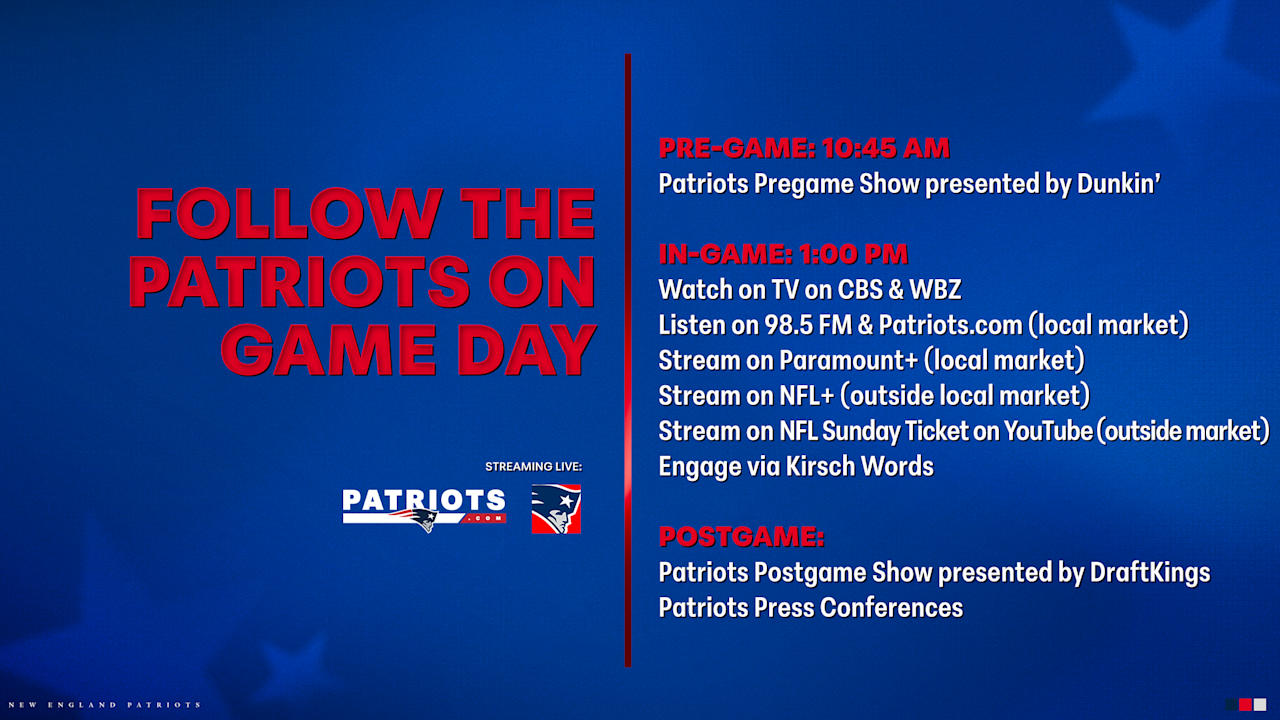 FOLLOW THE PATRIOTS ON GAME DAY

STREAMING LIVE:

PATRIOTS .COM

PRE-GAME: 10:45 AM
Patriots Pregame Show presented by Dunkin'

IN-GAME: 1:00 PM
Watch on TV on CBS & WBZ
Listen on 98.5 FM & Patriots.com (local market)
Stream on Paramount+ (local market)
Stream on NFL+ (outside local market)
Stream on NFL Sunday Ticket on YouTube (outside market)
Engage via Kirsch Words

POSTGAME:
Patriots Postgame Show presented by DraftKings
Patriots Press Conferences

NEW ENGLAND PATRIOTS